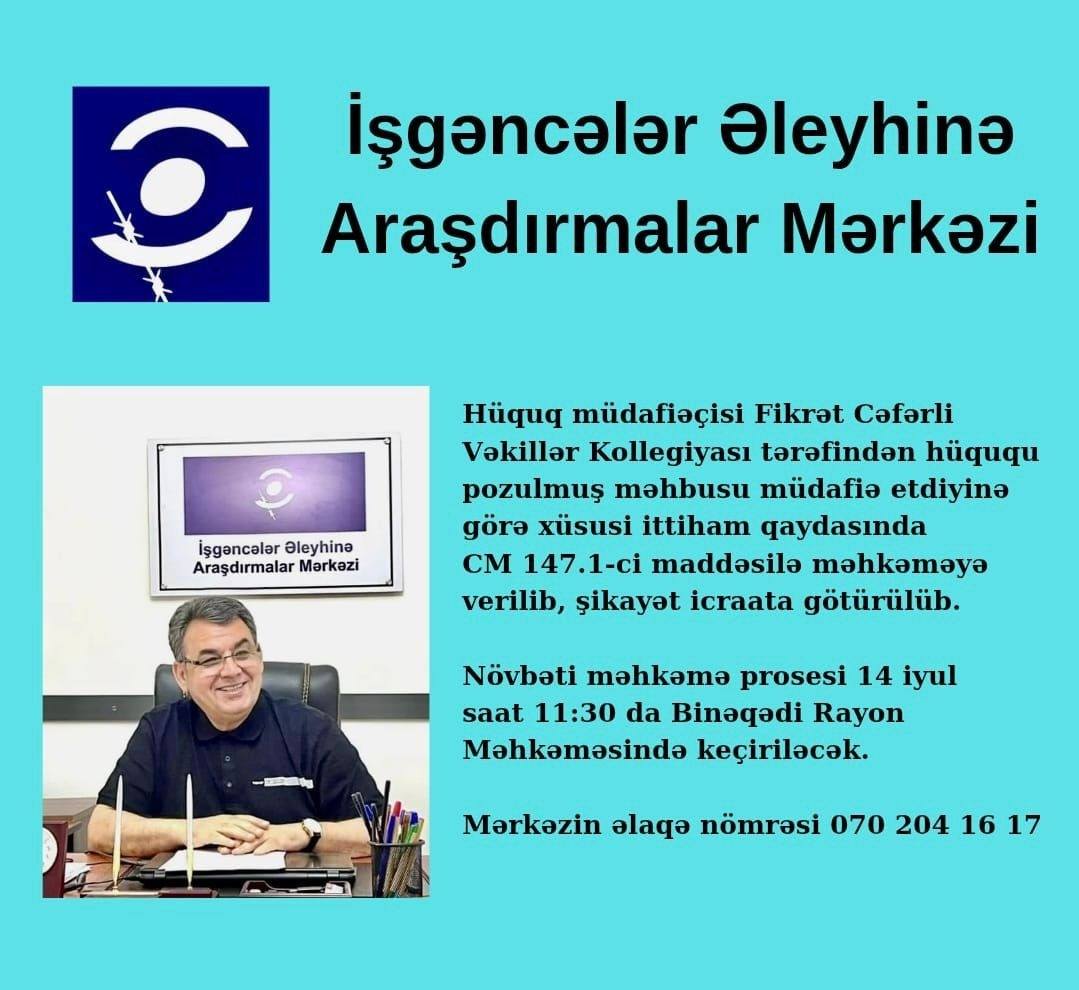 İşgəncələr Əleyhinə Araşdırmalar Mərkəzi

İşgəncələr Əleyhinə Araşdırmalar Mərkəzi

Hüquq müdafiəçisi Fikrət Cəfərli Vəkillər Kollegiyası tərəfindən hüququ pozulmuş məhbusu müdafiə etdiyinə görə xüsusi ittiham qaydasında CM 147.1-ci maddəsilə məhkəməyə verilib, şikayət icraata götürülüb.

Növbəti məhkəmə prosesi 14 iyul saat 11:30 da Binəqədi Rayon Məhkəməsində keçiriləcək.

Mərkəzin əlaqə nömrəsi 070 204 16 17